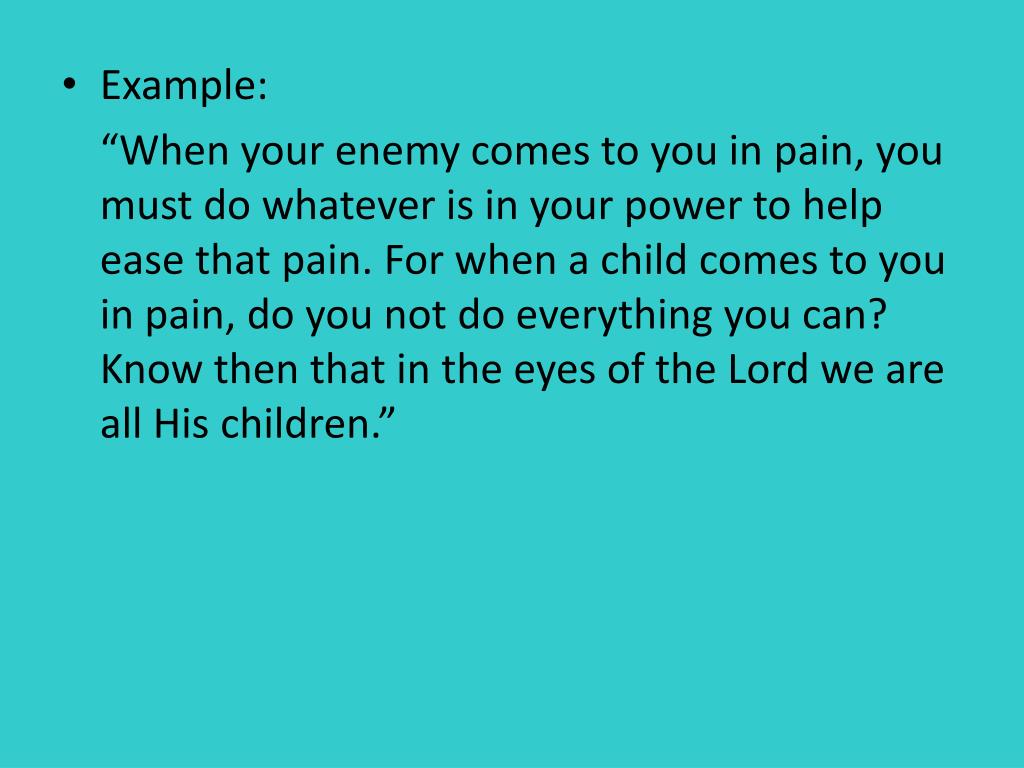 • Example:

“When your enemy comes to you in pain, you must do whatever is in your power to help ease that pain. For when a child comes to you in pain, do you not do everything you can? Know then that in the eyes of the Lord we are all His children.”